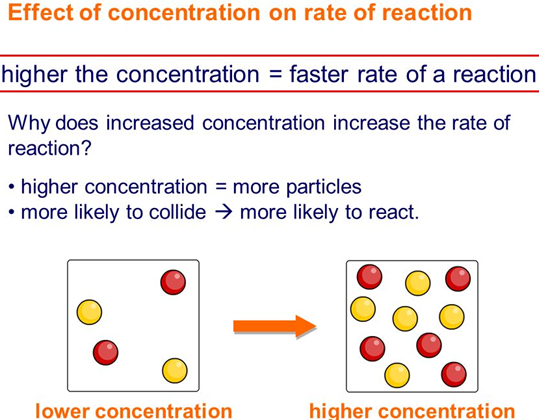 Effect of concentration on rate of reaction

higher the concentration = faster rate of a reaction

Why does increased concentration increase the rate of reaction?

• higher concentration = more particles
• more likely to collide → more likely to react.

lower concentration

higher concentration